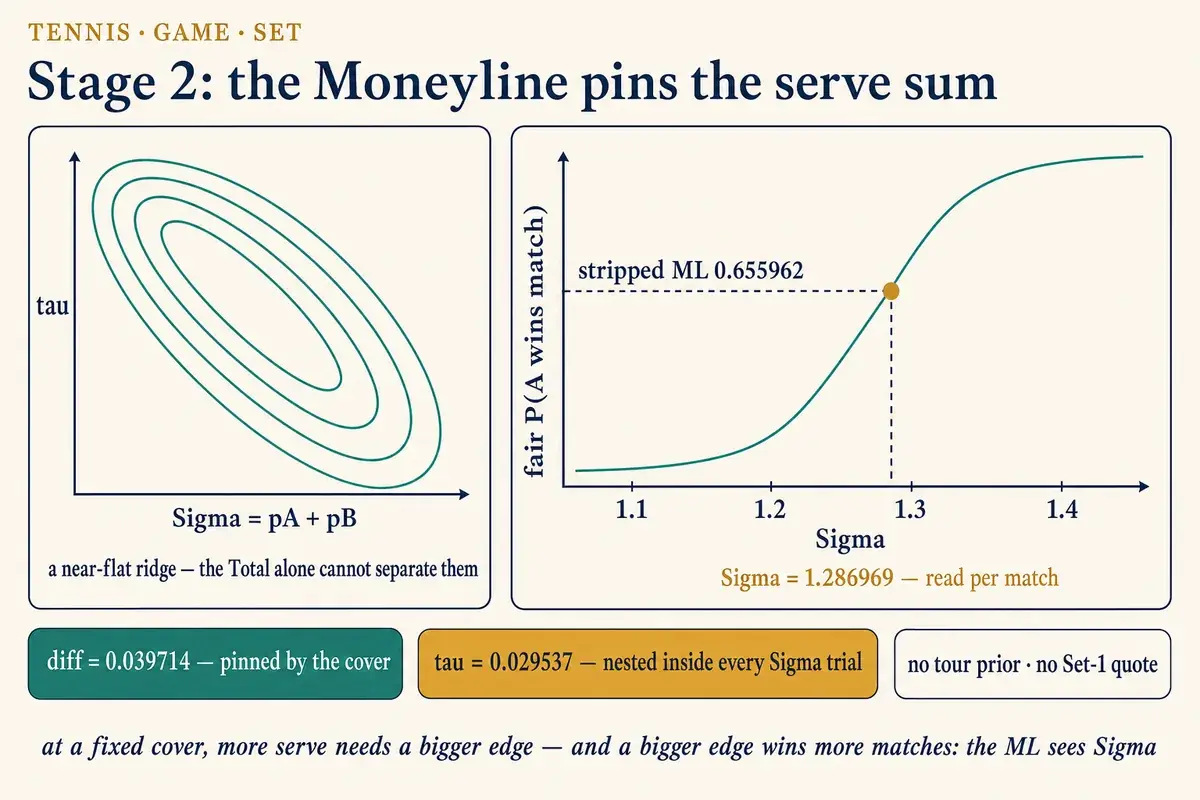 TENNIS · GAME · SET

Stage 2: the Moneyline pins the serve sum

tau

Sigma = pA + pB

a near-flat ridge — the Total alone cannot separate them

fair P(A wins match)

stripped ML 0.655962

1.1
1.2
1.3
1.4

Sigma

Sigma = 1.286969 — read per match

diff = 0.039714 — pinned by the cover

tau = 0.029537 — nested inside every Sigma trial

no tour prior · no Set-1 quote

at a fixed cover, more serve needs a bigger edge — and a bigger edge wins more matches: the ML sees Sigma